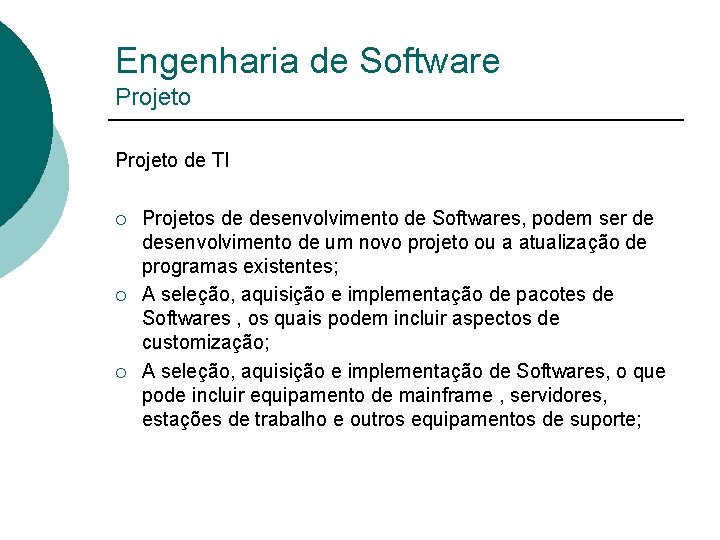 Engenharia de Software
Projeto

Projeto de TI

○ Projetos de desenvolvimento de Softwares, podem ser de desenvolvimento de um novo projeto ou a atualização de programas existentes;
○ A seleção, aquisição e implementação de pacotes de Softwares , os quais podem incluir aspectos de customização;
○ A seleção, aquisição e implementação de Softwares, o que pode incluir equipamento de mainframe , servidores, estações de trabalho e outros equipamentos de suporte;